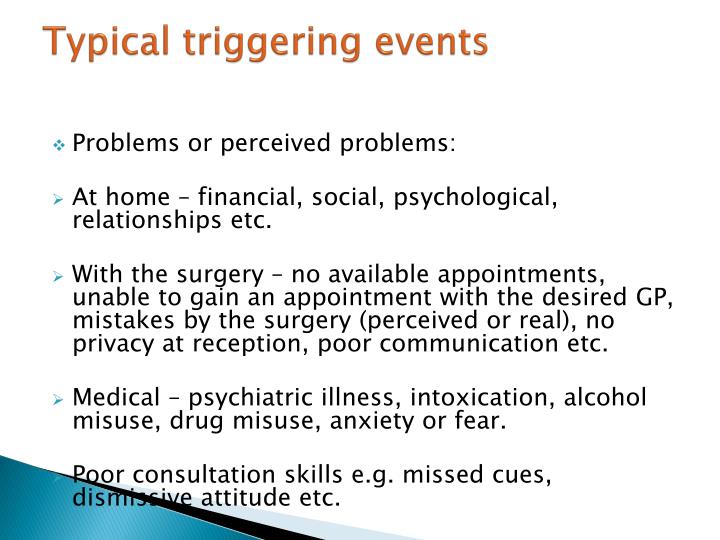 Typical triggering events

Problems or perceived problems:

At home – financial, social, psychological, relationships etc.

With the surgery – no available appointments, unable to gain an appointment with the desired GP, mistakes by the surgery (perceived or real), no privacy at reception, poor communication etc.

Medical – psychiatric illness, intoxication, alcohol misuse, drug misuse, anxiety or fear.

Poor consultation skills e.g. missed cues, dismissive attitude etc.